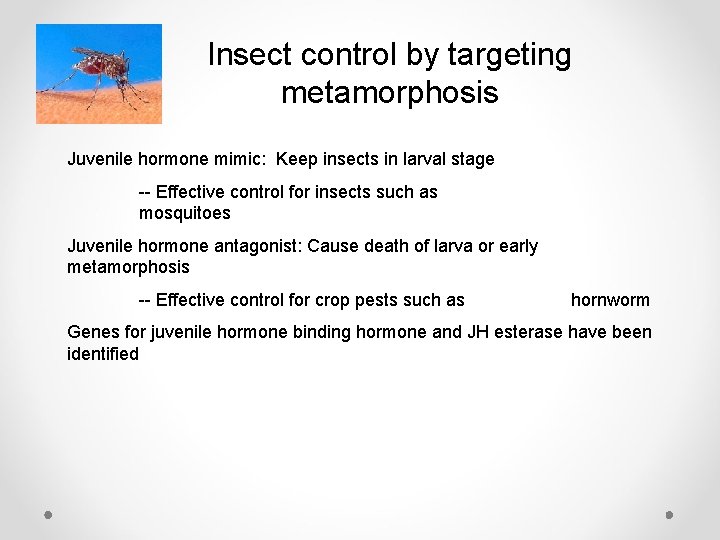 Insect control by targeting metamorphosis

Juvenile hormone mimic: Keep insects in larval stage

-- Effective control for insects such as mosquitoes

Juvenile hormone antagonist: Cause death of larva or early metamorphosis

-- Effective control for crop pests such as hornworm

Genes for juvenile hormone binding hormone and JH esterase have been identified